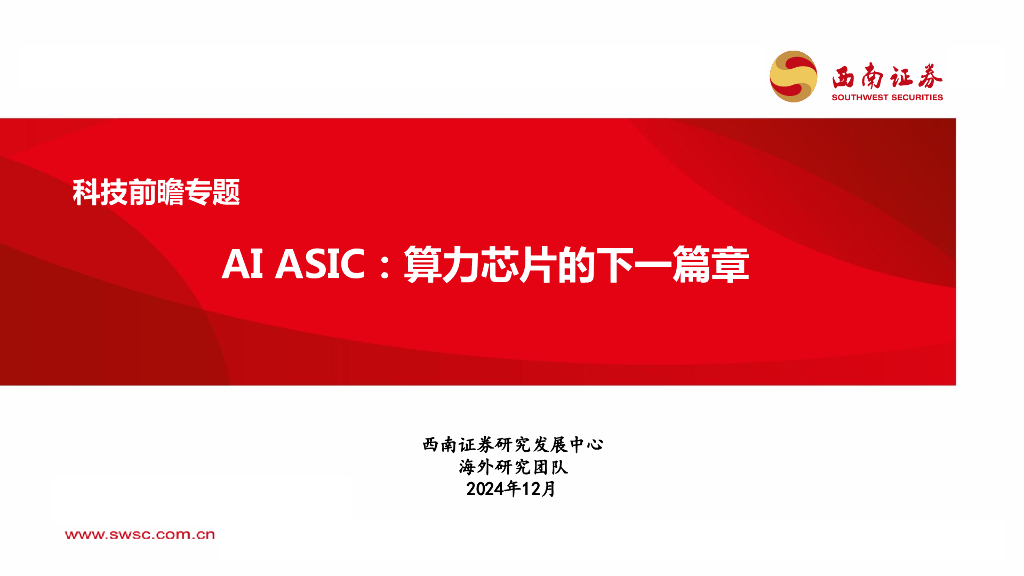 西南证券
SOUTHWEST SECURITIES

科技前瞻专题

AI ASIC：算力芯片的下一篇章

西南证券研究发展中心
海外研究团队
2024年12月

www.swsc.com.cn